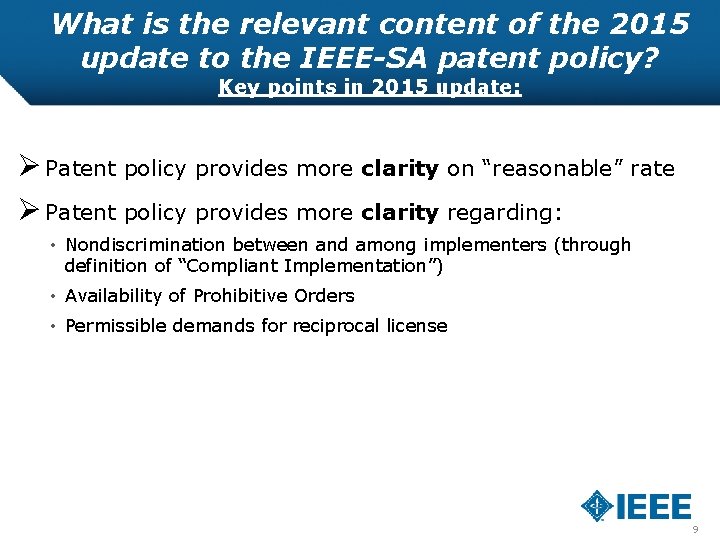 What is the relevant content of the 2015 update to the IEEE-SA patent policy?
Key points in 2015 update:

➢ Patent policy provides more clarity on "reasonable" rate

➢ Patent policy provides more clarity regarding:

• Nondiscrimination between and among implementers (through definition of "Compliant Implementation")

• Availability of Prohibitive Orders

• Permissible demands for reciprocal license

IEEE

9